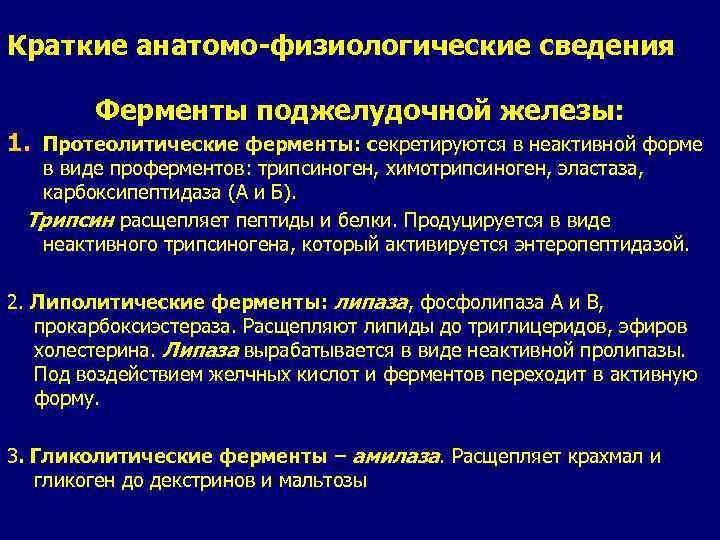 Краткие анатомо-физиологические сведения

Ферменты поджелудочной железы:

1. Протеолитические ферменты: секретируются в неактивной форме в виде проферментов: трипсиноген, химотрипсиноген, эластаза, карбоксипептидаза (А и Б).

Трипсин расщепляет пептиды и белки. Продуцируется в виде неактивного трипсиногена, который активируется энтеропептидазой.

2. Липолитические ферменты: липаза, фосфолипаза А и В, прокарбоксиэстераза. Расщепляют липиды до триглицеридов, эфиров холестерина. Липаза вырабатывается в виде неактивной пролипазы. Под воздействием желчных кислот и ферментов переходит в активную форму.

3. Гликолитические ферменты – амилаза. Расщепляет крахмал и гликоген до декстринов и мальтозы